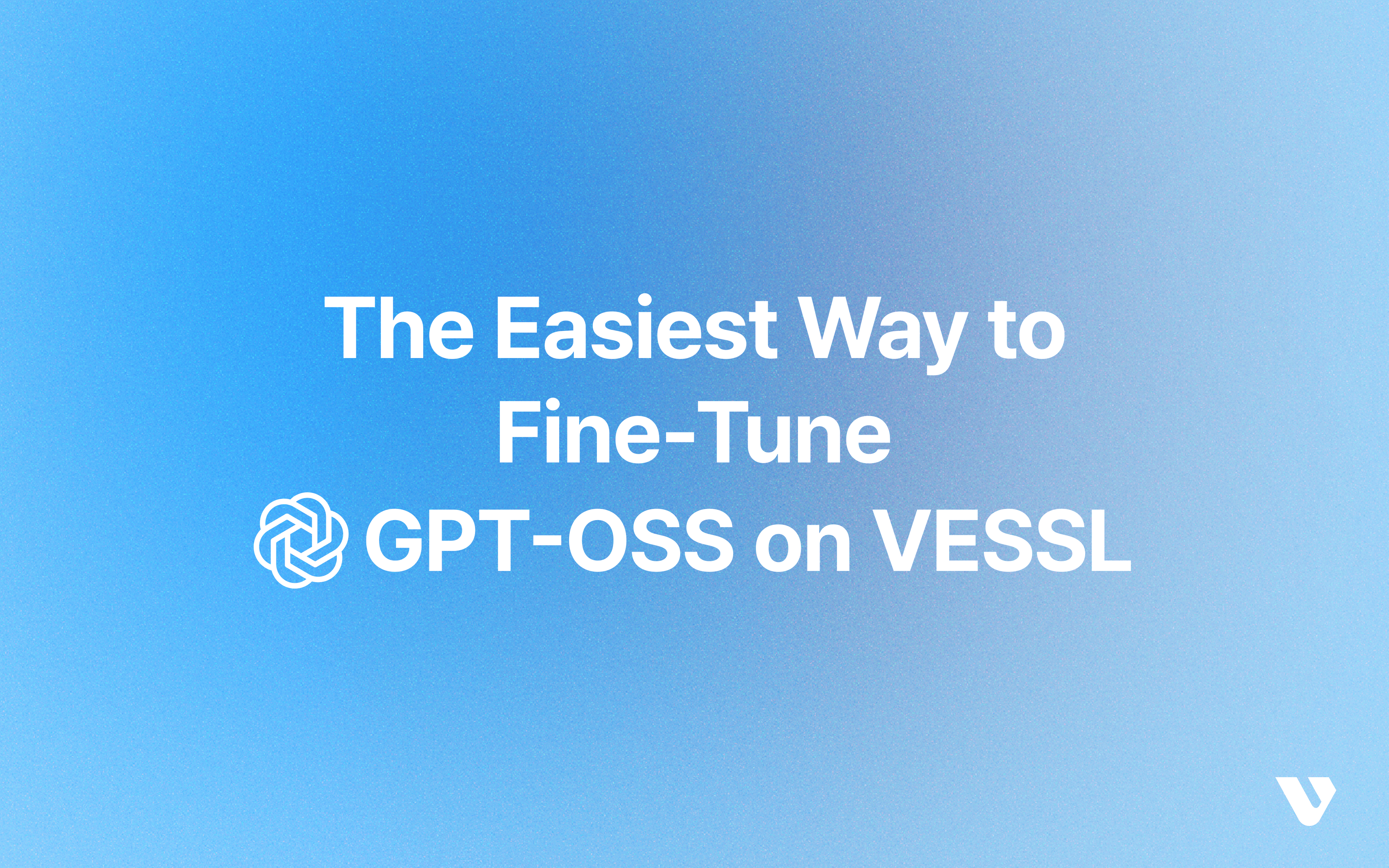 The Easiest Way to Fine-Tune GPT-OSS on VESSL